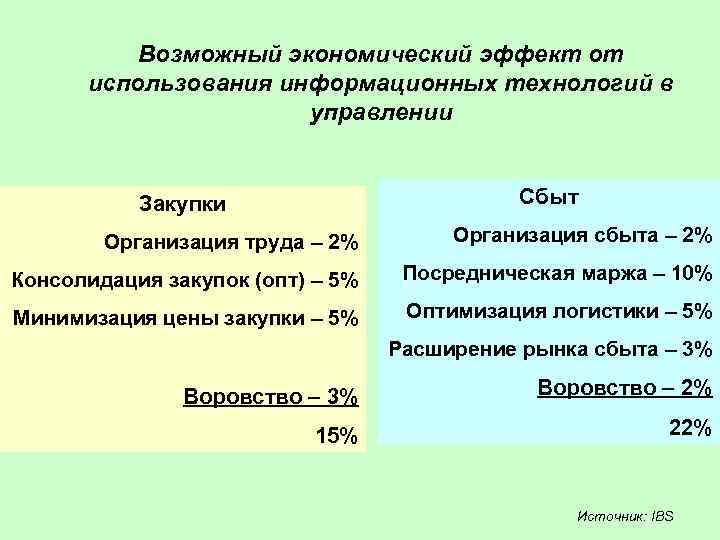 Возможный экономический эффект от использования информационных технологий в управлении

Закупки

Организация труда – 2%

Консолидация закупок (опт) – 5%

Минимизация цены закупки – 5%

Воровство – 3%

15%

Сбыт

Организация сбыта – 2%

Посредническая маржа – 10%

Оптимизация логистики – 5%

Расширение рынка сбыта – 3%

Воровство – 2%

22%

Источник: IBS